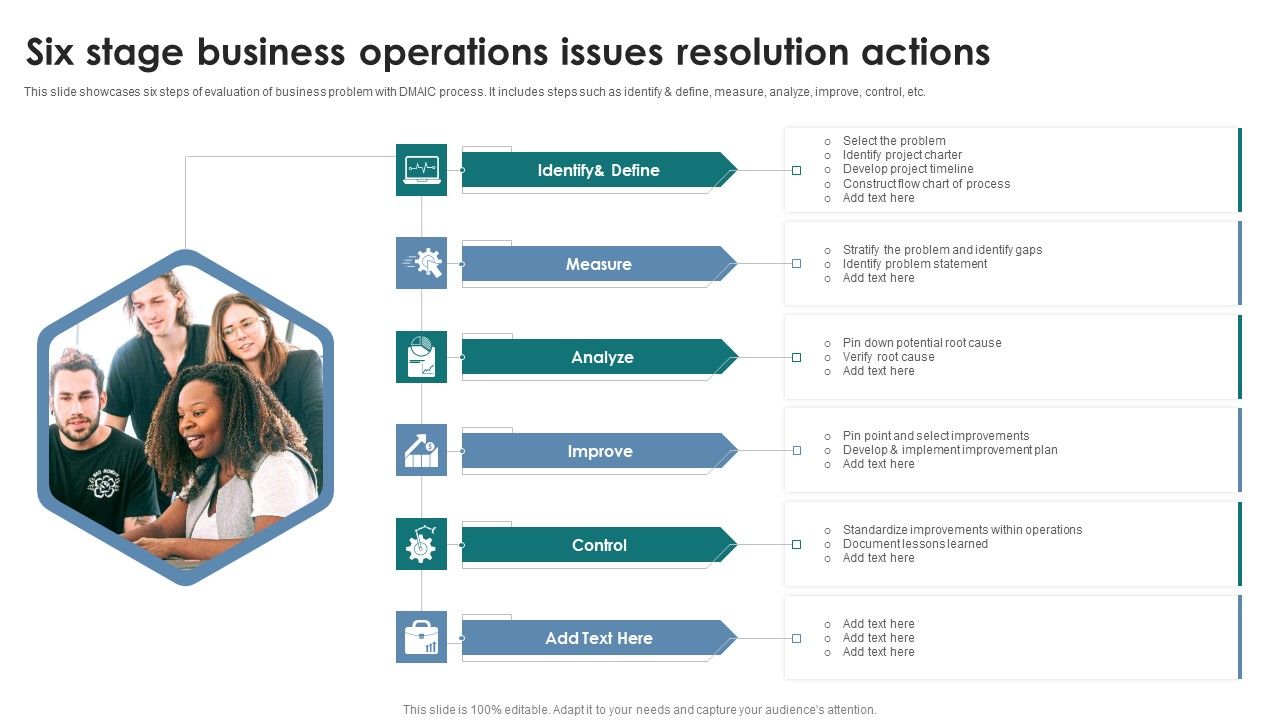 Six stage business operations issues resolution actions

This slide showcases six steps of evaluation of business problem with DMAIC process. It includes steps such as identify & define, measure, analyze, improve, control, etc.

Identify& Define

- Select the problem
- Identify project charter
- Develop project timeline
- Construct flow chart of process
- Add text here

Measure

- Stratify the problem and identify gaps
- Identify problem statement
- Add text here

Analyze

- Pin down potential root cause
- Verify root cause
- Add text here

Improve

- Pin point and select improvements
- Develop & implement improvement plan
- Add text here

Control

- Standardize improvements within operations
- Document lessons learned
- Add text here

Add Text Here

- Add text here
- Add text here
- Add text here

This slide is 100% editable. Adapt it to your needs and capture your audience's attention.